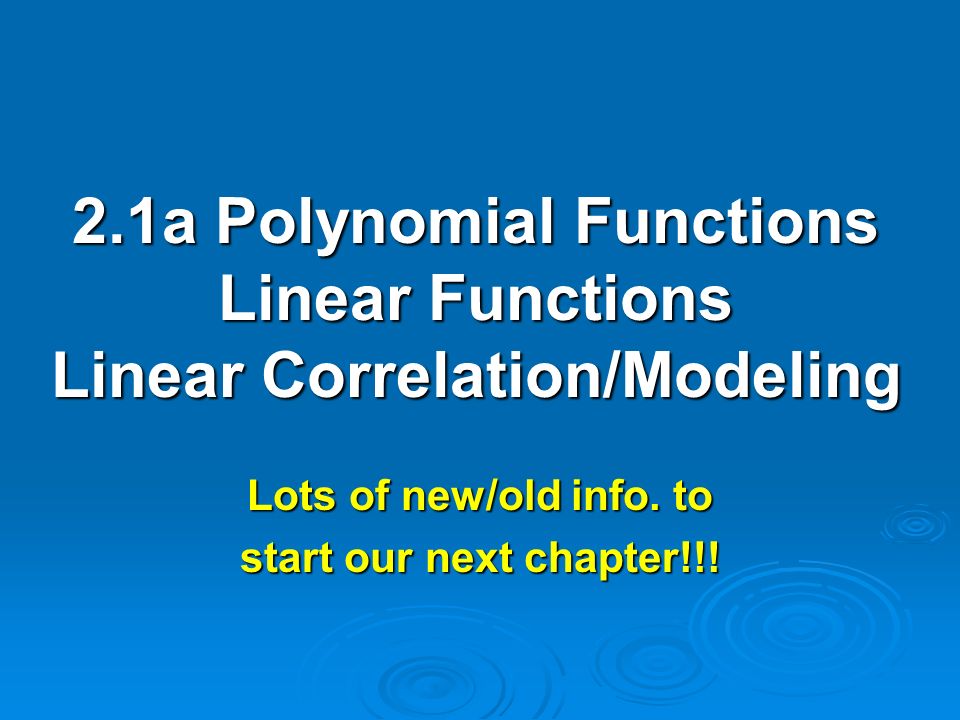 2.1a Polynomial Functions
Linear Functions
Linear Correlation/Modeling

Lots of new/old info. to start our next chapter!!!